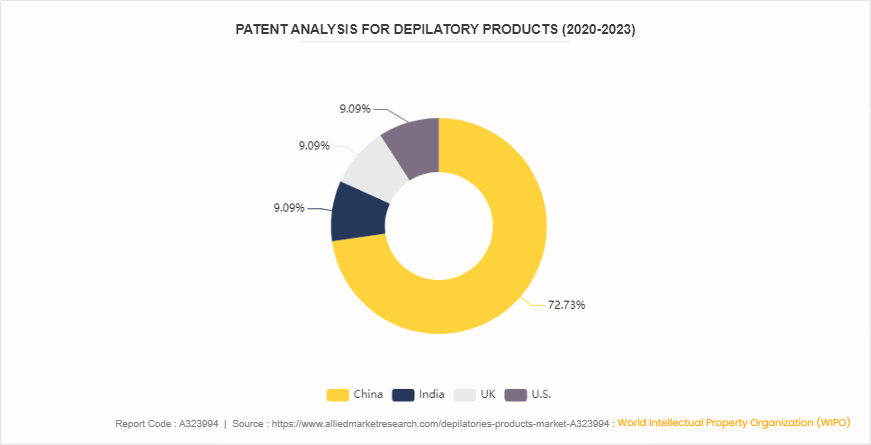 PATENT ANALYSIS FOR DEPILATORY PRODUCTS (2020-2023)

9.09%

9.09%

9.09%

72.73%

China India UK U.S.

Report Code : A323994 | Source : https://www.alliedmarketresearch.com/depilatories-products-market-A323994 : World Intellectual Property Organization (WIPO)